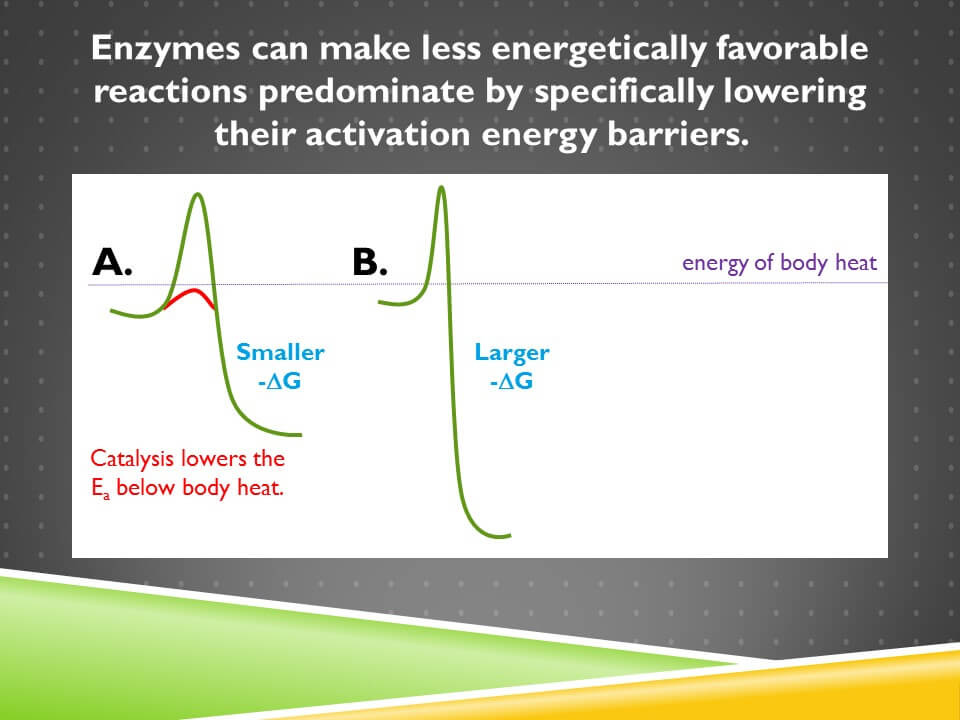 Enzymes can make less energetically favorable reactions predominate by specifically lowering their activation energy barriers.

A.

B.

energy of body heat

Smaller
$-\Delta G$

Larger
$-\Delta G$

Catalysis lowers the $E_a$ below body heat.